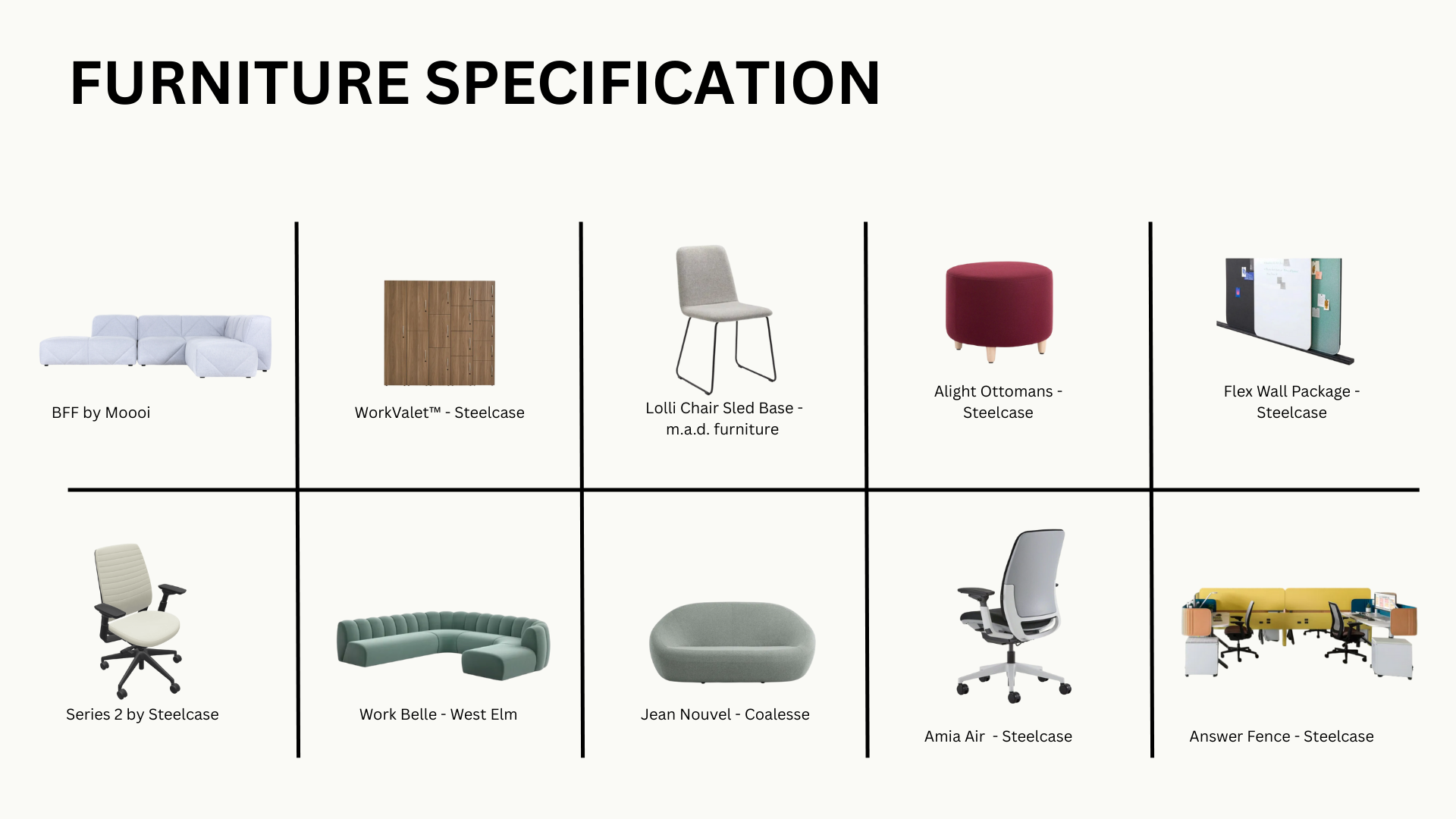 FURNITURE SPECIFICATION

BFF by Moooi

WorkValet™ - Steelcase

Lolli Chair Sled Base - m.a.d. furniture

Alight Ottomans - Steelcase

Flex Wall Package - Steelcase

Series 2 by Steelcase

Work Belle - West Elm

Jean Nouvel - Coalesse

Amia Air - Steelcase

Answer Fence - Steelcase